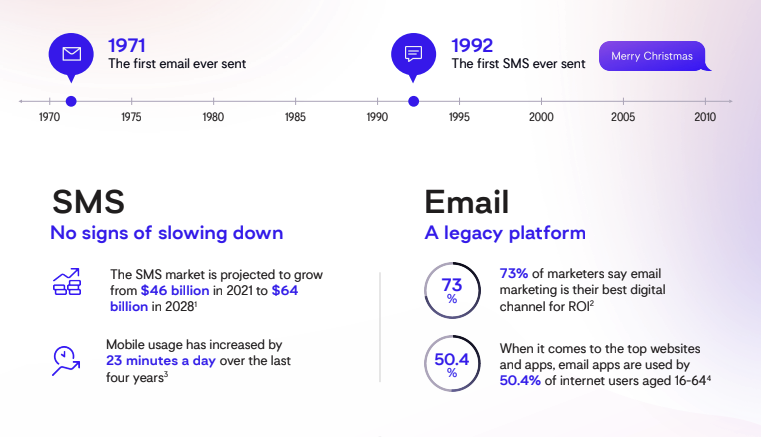 1971
The first email ever sent

1992
The first SMS ever sent

Merry Christmas

1970 1975 1980 1985 1990 1995 2000 2005 2010

SMS
No signs of slowing down

The SMS market is projected to grow from $46 billion in 2021 to $64 billion in 2028$^1$

Mobile usage has increased by 23 minutes a day over the last four years$^3$

Email
A legacy platform

73 %

73% of marketers say email marketing is their best digital channel for ROI$^2$

50.4 %

When it comes to the top websites and apps, email apps are used by 50.4% of internet users aged 16-64$^4$